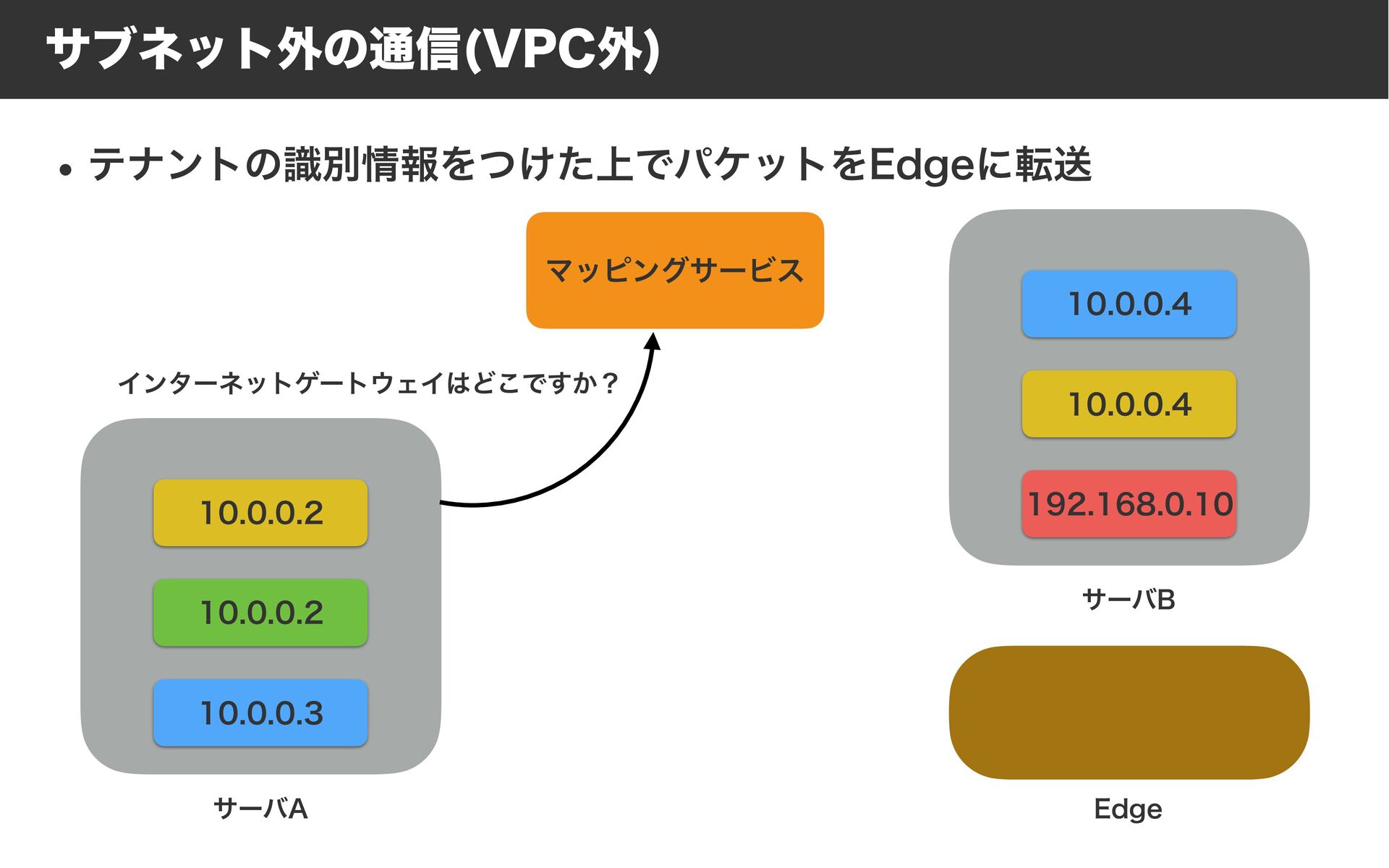 サブネット外の通信(VPC外)

• テナントの識別情報をつけた上でパケットをEdgeに転送

マッピングサービス

インターネットゲートウェイはどこですか？

10.0.0.2

10.0.0.2

10.0.0.3

サーバA

10.0.0.4

10.0.0.4

192.168.0.10

サーバB

Edge